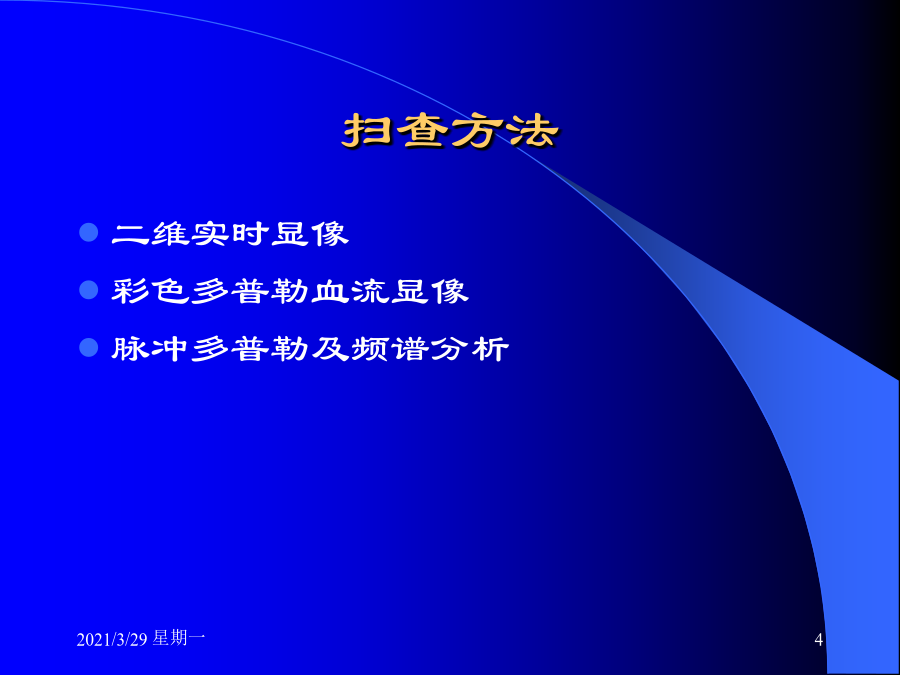 扫查方法

二维实时显像

彩色多普勒血流显像

脉冲多普勒及频谱分析

2021/3/29 星期一

4